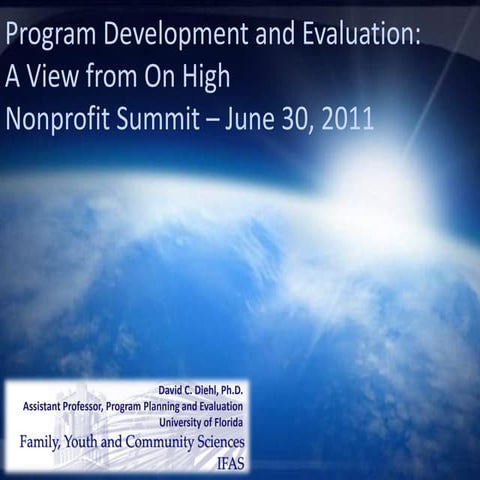 Program Development and Evaluation:
A View from On High
Nonprofit Summit – June 30, 2011

David C. Diehl, Ph.D.
Assistant Professor, Program Planning and Evaluation
University of Florida
Family, Youth and Community Sciences
IFAS